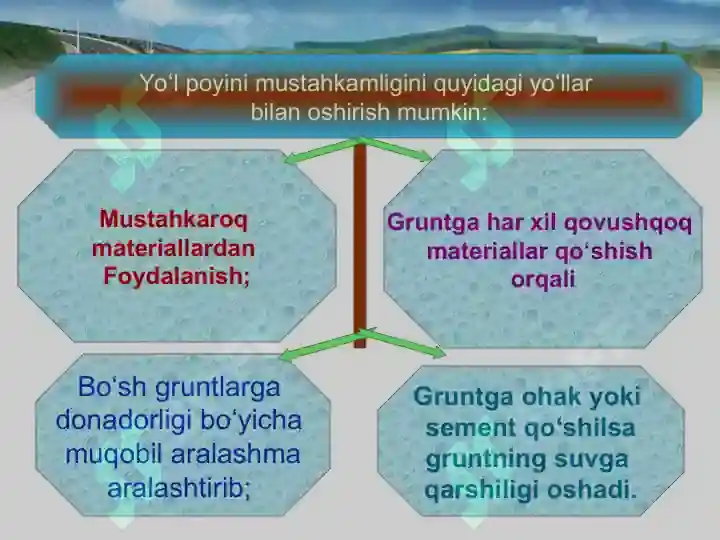 Yo‘l poyini mustahkamligini quyidagi yo‘llar bilan oshirish mumkin:

Mustahkaroq materiallardan Foydalanish;

Gruntga har xil qovushqoq materiallar qo‘shish orqali

Bo‘sh gruntlarga donadorligi bo‘yicha muqobil aralashma aralashtirib;

Gruntga ohak yoki sement qo‘shilsa gruntning suvga qarshiligi oshadi.